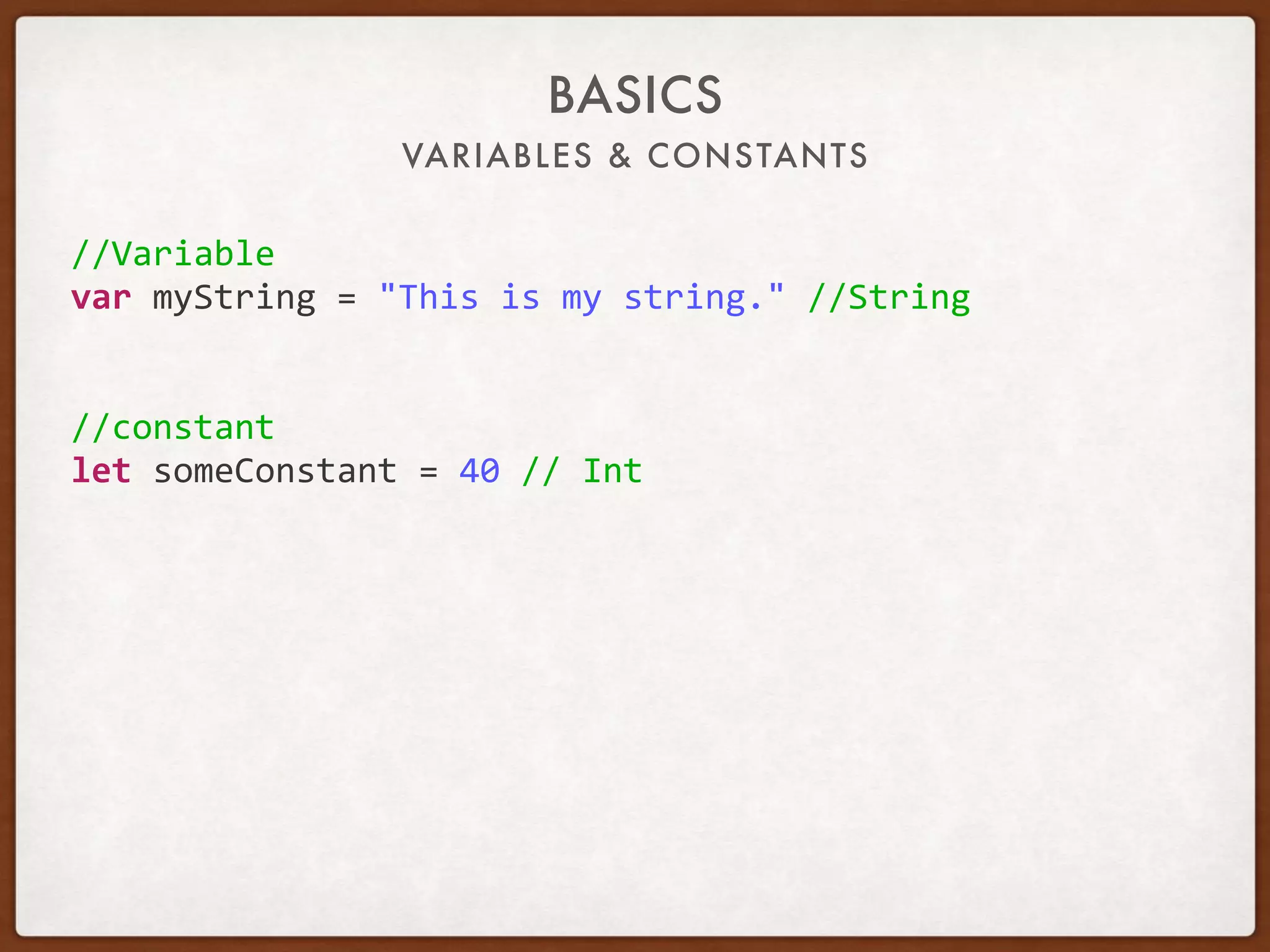 BASICS
VARIABLES & CONSTANTS

//Variable
var myString = "This is my string." //String

//constant
let someConstant = 40 // Int